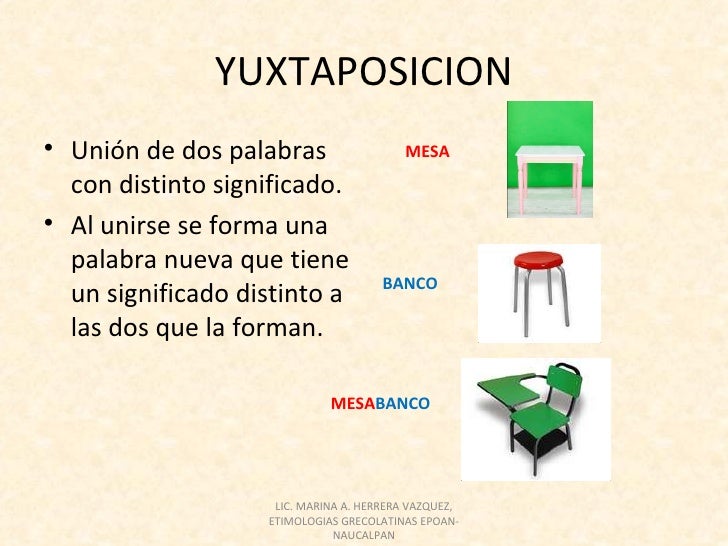 YUXTAPOSICION

• Unión de dos palabras con distinto significado.
• Al unirse se forma una palabra nueva que tiene un significado distinto a las dos que la forman.

MESA

BANCO

MESABANCO

LIC. MARINA A. HERRERA VAZQUEZ, ETIMOLOGIAS GRECOLATINAS EPOAN-NAUCALPAN